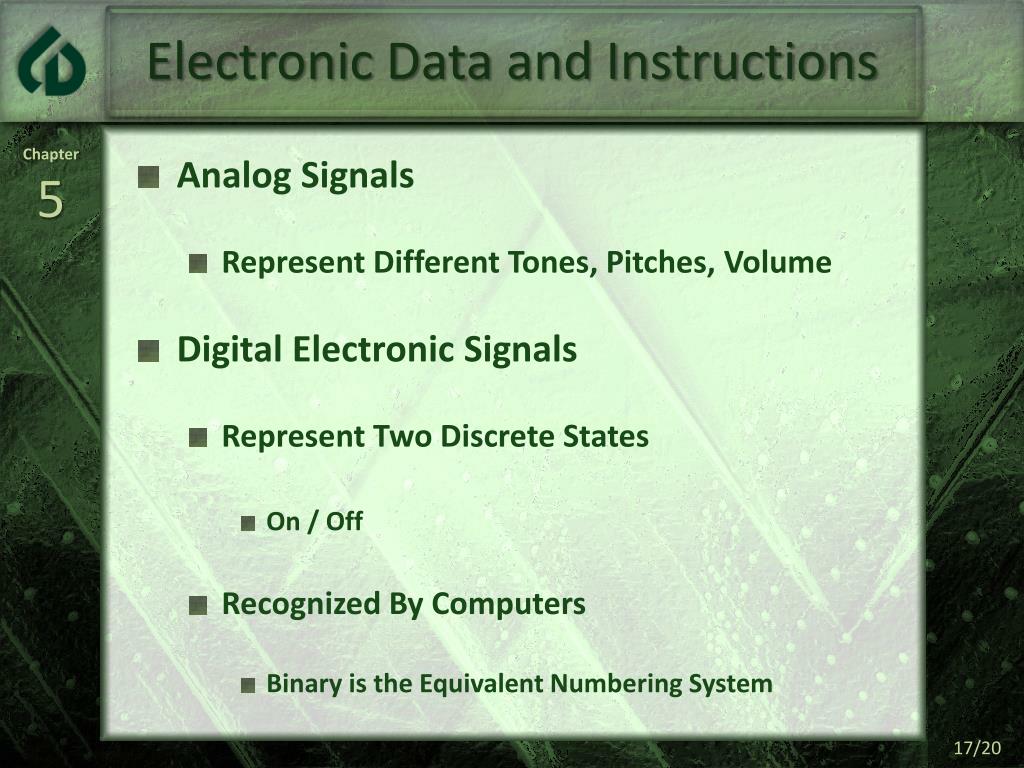 Electronic Data and Instructions

Chapter
5

Analog Signals

Represent Different Tones, Pitches, Volume

Digital Electronic Signals

Represent Two Discrete States

On / Off

Recognized By Computers

Binary is the Equivalent Numbering System

17/20